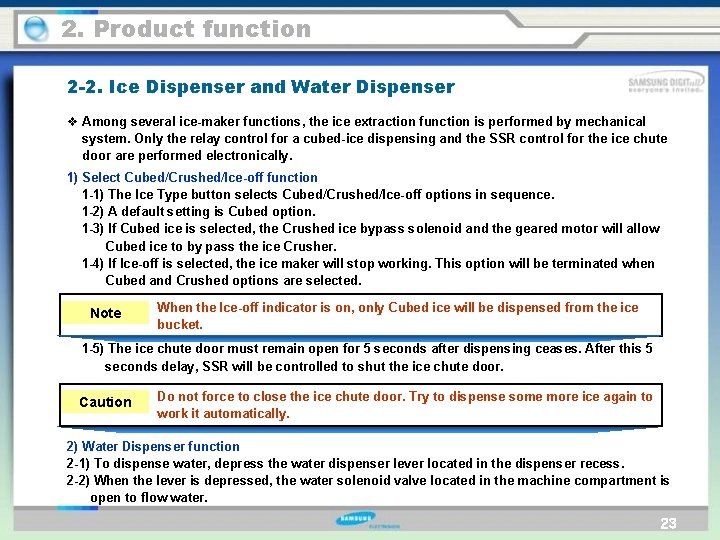 2. Product function

2-2. Ice Dispenser and Water Dispenser

SAMSUNG DIGITall everyone's invited

❖ Among several ice-maker functions, the ice extraction function is performed by mechanical system. Only the relay control for a cubed-ice dispensing and the SSR control for the ice chute door are performed electronically.

1) Select Cubed/Crushed/Ice-off function
1-1) The Ice Type button selects Cubed/Crushed/Ice-off options in sequence.
1-2) A default setting is Cubed option.
1-3) If Cubed ice is selected, the Crushed ice bypass solenoid and the geared motor will allow Cubed ice to by pass the ice Crusher.
1-4) If Ice-off is selected, the ice maker will stop working. This option will be terminated when Cubed and Crushed options are selected.

Note When the Ice-off indicator is on, only Cubed ice will be dispensed from the ice bucket.

1-5) The ice chute door must remain open for 5 seconds after dispensing ceases. After this 5 seconds delay, SSR will be controlled to shut the ice chute door.

Caution Do not force to close the ice chute door. Try to dispense some more ice again to work it automatically.

2) Water Dispenser function
2-1) To dispense water, depress the water dispenser lever located in the dispenser recess.
2-2) When the lever is depressed, the water solenoid valve located in the machine compartment is open to flow water.

SAMSUNG ELECTRONICS

23